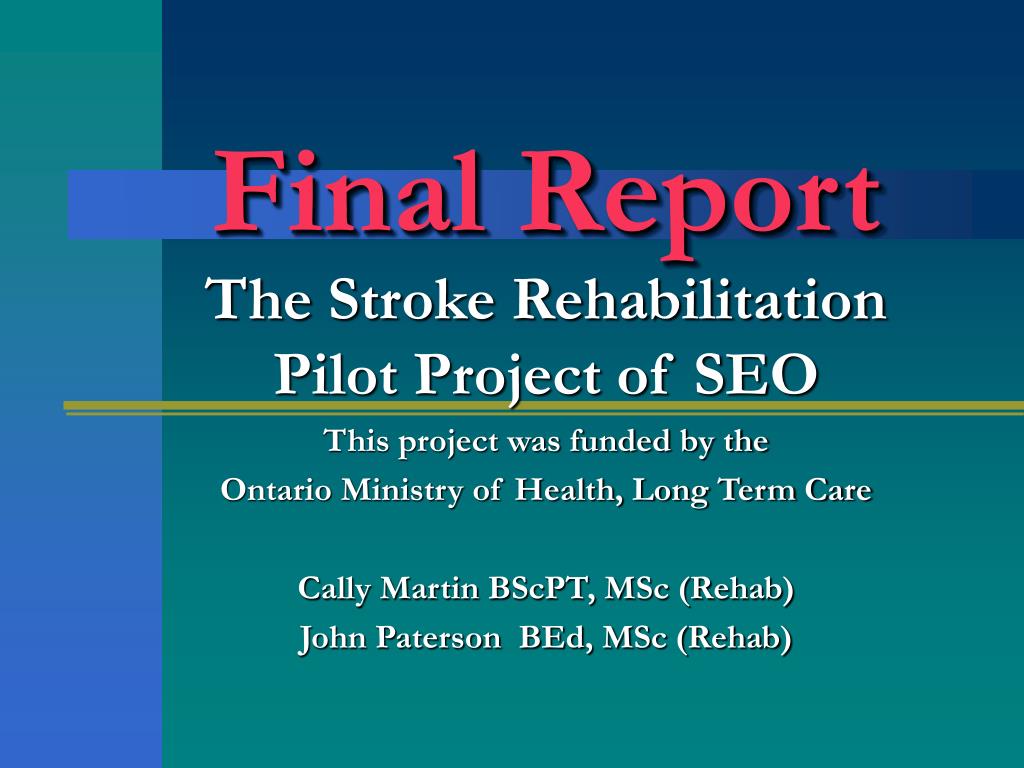 Final Report

The Stroke Rehabilitation Pilot Project of SEO

This project was funded by the
Ontario Ministry of Health, Long Term Care

Cally Martin BScPT, MSc (Rehab)
John Paterson BEd, MSc (Rehab)